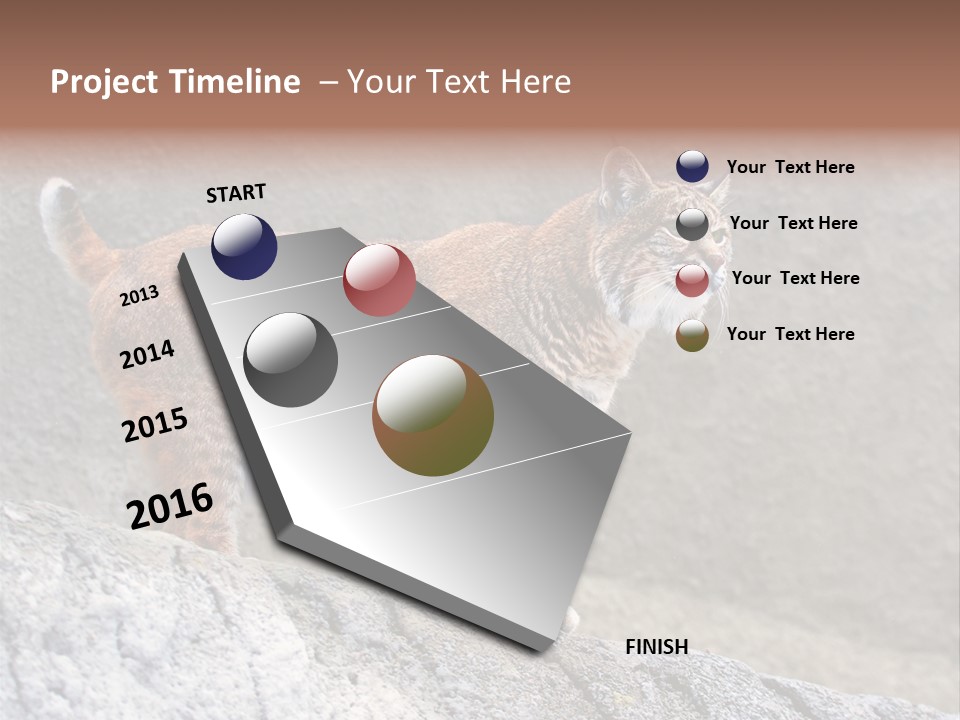 Project Timeline – Your Text Here

START

2013

2014

2015

2016

FINISH

Your Text Here

Your Text Here

Your Text Here

Your Text Here